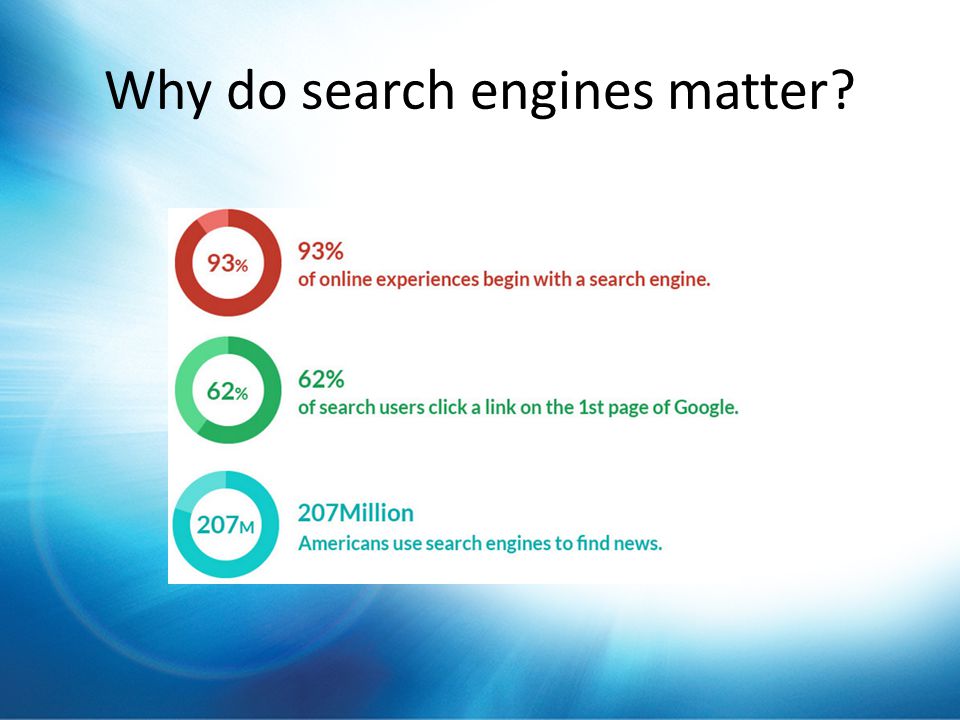 Why do search engines matter?

93%

93%
of online experiences begin with a search engine.

62%

62%
of search users click a link on the 1st page of Google.

207M

207Million
Americans use search engines to find news.